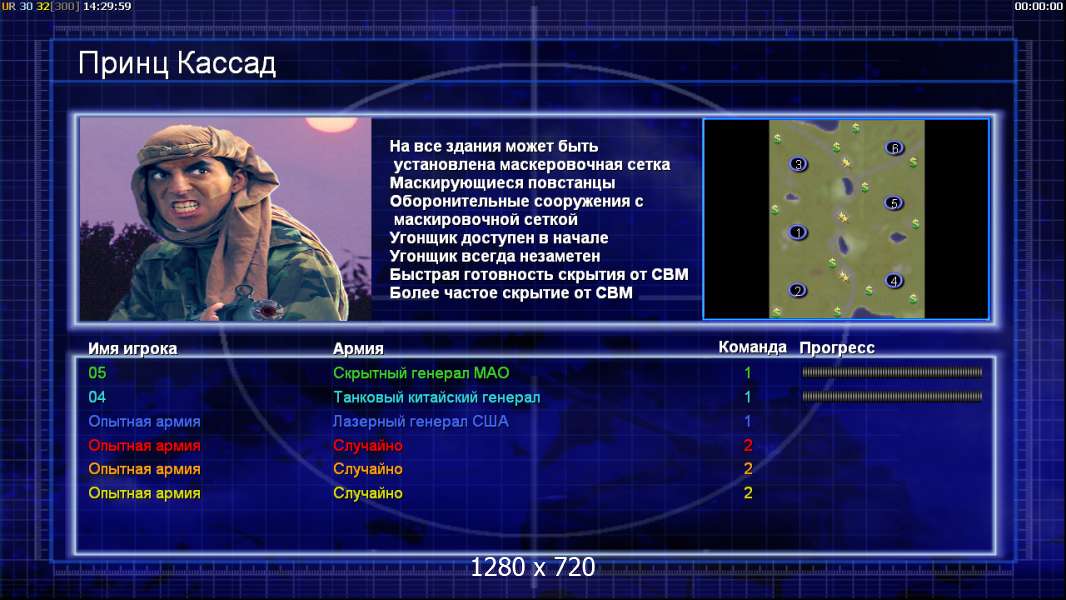 UR 30 32[300] 14:29:59
00:00:00

Принц Кассад

На все здания может быть установлена маскеровочная сетка
Маскирующиеся повстанцы
Оборонительные сооружения с маскировочной сеткой
Угонщик доступен в начале
Угонщик всегда незаметен
Быстрая готовность скрытия от СВМ
Более частое скрытие от СВМ

3
6
5
1
4
2

| Имя игрока | Армия | Команда | Прогресс |
|---|---|---|---|
| 05 | Скрытный генерал МАО | 1 | |
| 04 | Танковый китайский генерал | 1 | |
| Опытная армия | Лазерный генерал США | 1 | |
| Опытная армия | Случайно | 2 | |
| Опытная армия | Случайно | 2 | |
| Опытная армия | Случайно | 2 | |

1280 x 720